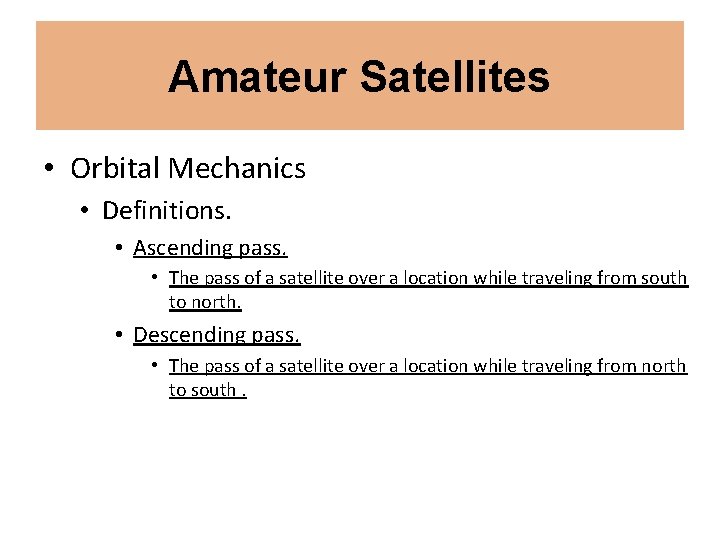 Amateur Satellites

• Orbital Mechanics
  • Definitions.
    • Ascending pass.
      • The pass of a satellite over a location while traveling from south to north.
    • Descending pass.
      • The pass of a satellite over a location while traveling from north to south .